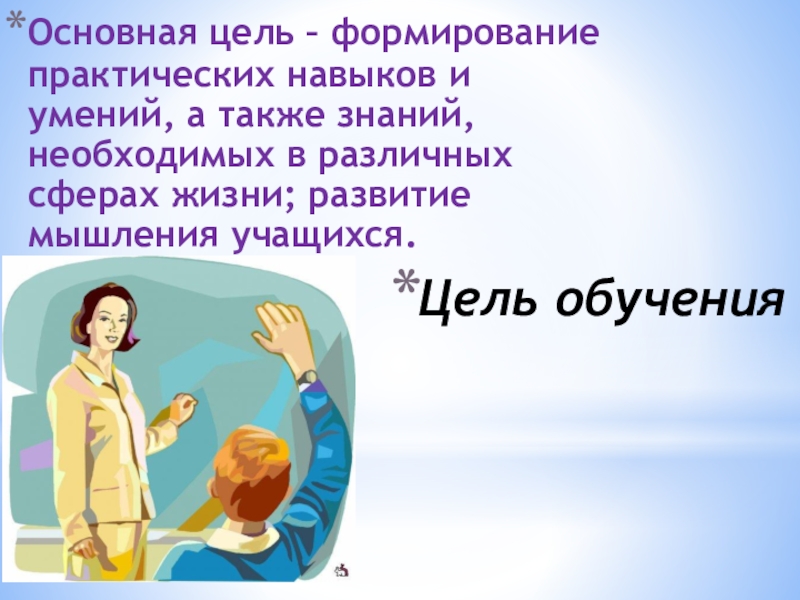 *Основная цель – формирование практических навыков и умений, а также знаний, необходимых в различных сферах жизни; развитие мышления учащихся.

*Цель обучения